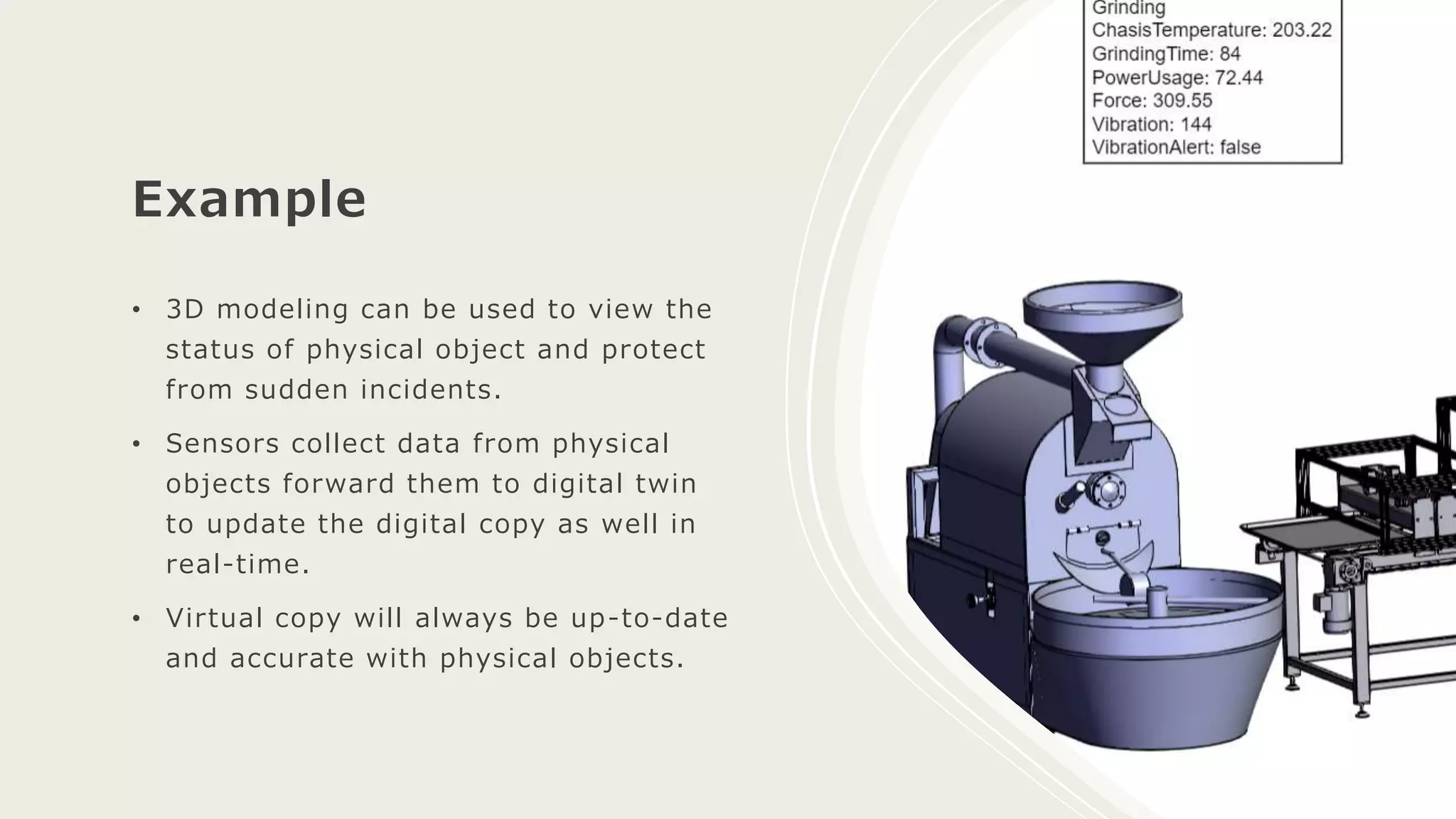 Example

• 3D modeling can be used to view the status of physical object and protect from sudden incidents.

• Sensors collect data from physical objects forward them to digital twin to update the digital copy as well in real-time.

• Virtual copy will always be up-to-date and accurate with physical objects.

Grinding
ChasisTemperature: 203.22
GrindingTime: 84
PowerUsage: 72.44
Force: 309.55
Vibration: 144
VibrationAlert: false